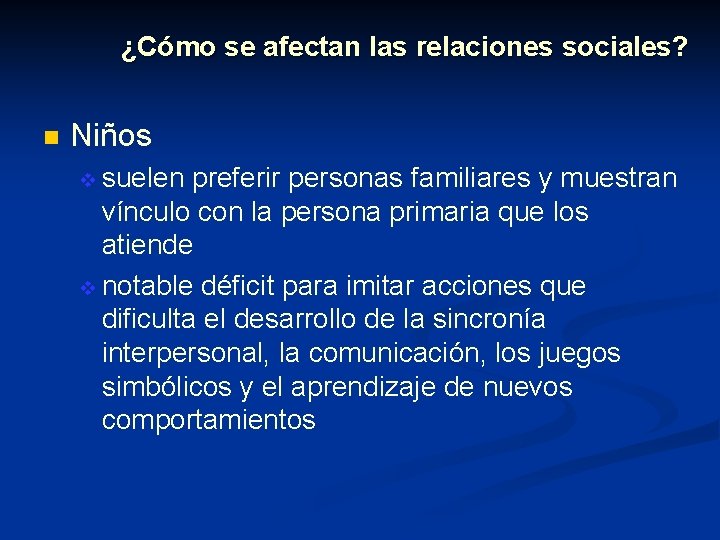 ¿Cómo se afectan las relaciones sociales?

Niños

suelen preferir personas familiares y muestran vínculo con la persona primaria que los atiende

notable déficit para imitar acciones que dificulta el desarrollo de la sincronía interpersonal, la comunicación, los juegos simbólicos y el aprendizaje de nuevos comportamientos